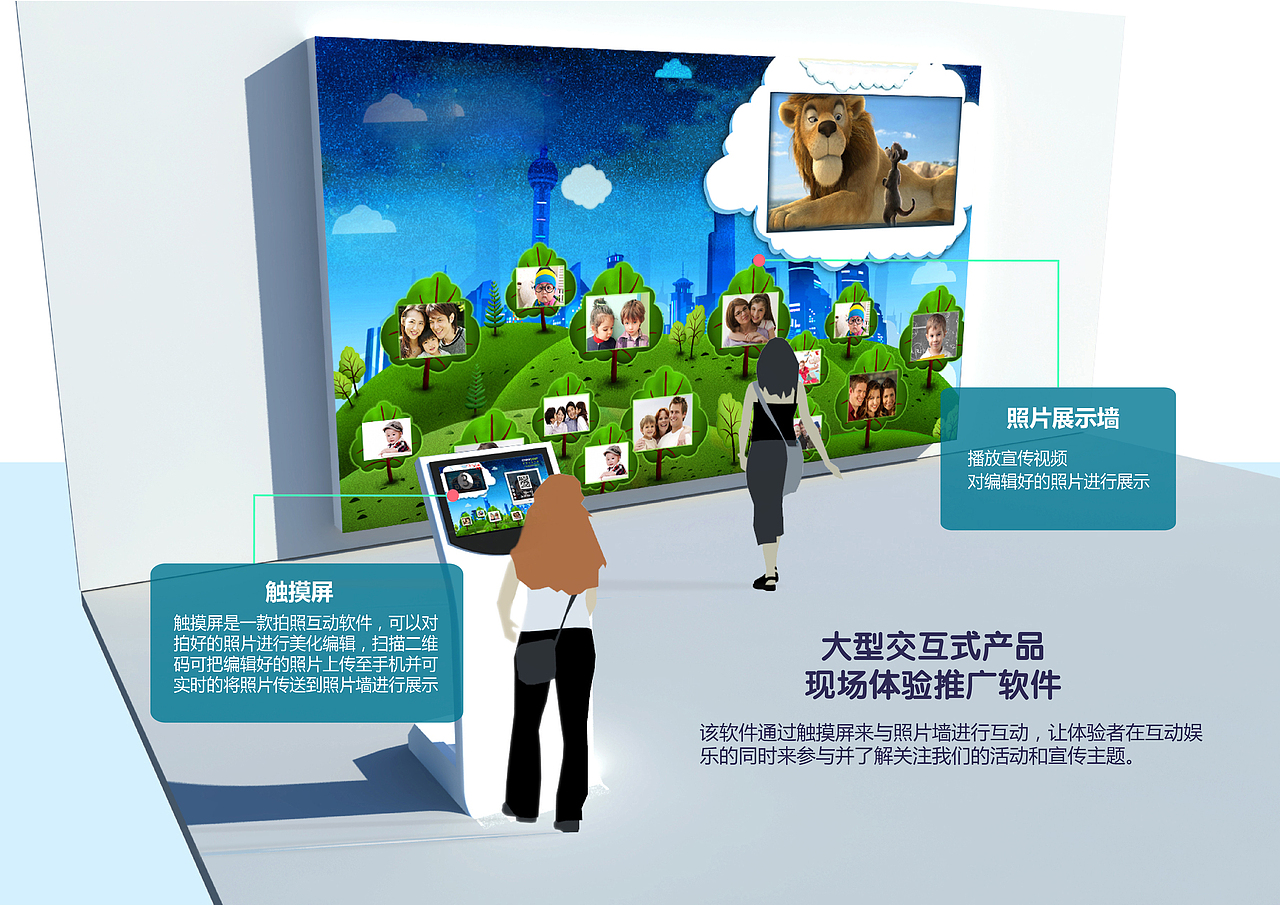 照片展示墙

播放宣传视频
对编辑好的照片进行展示

触摸屏

触摸屏是一款拍照互动软件，可以对拍好的照片进行美化编辑，扫描二维码可把编辑好的照片上传至手机并可实时的将照片传送到照片墙进行展示

大型交互式产品
现场体验推广软件

该软件通过触摸屏来与照片墙进行互动，让体验者在互动娱乐的同时来参与并了解关注我们的活动和宣传主题。